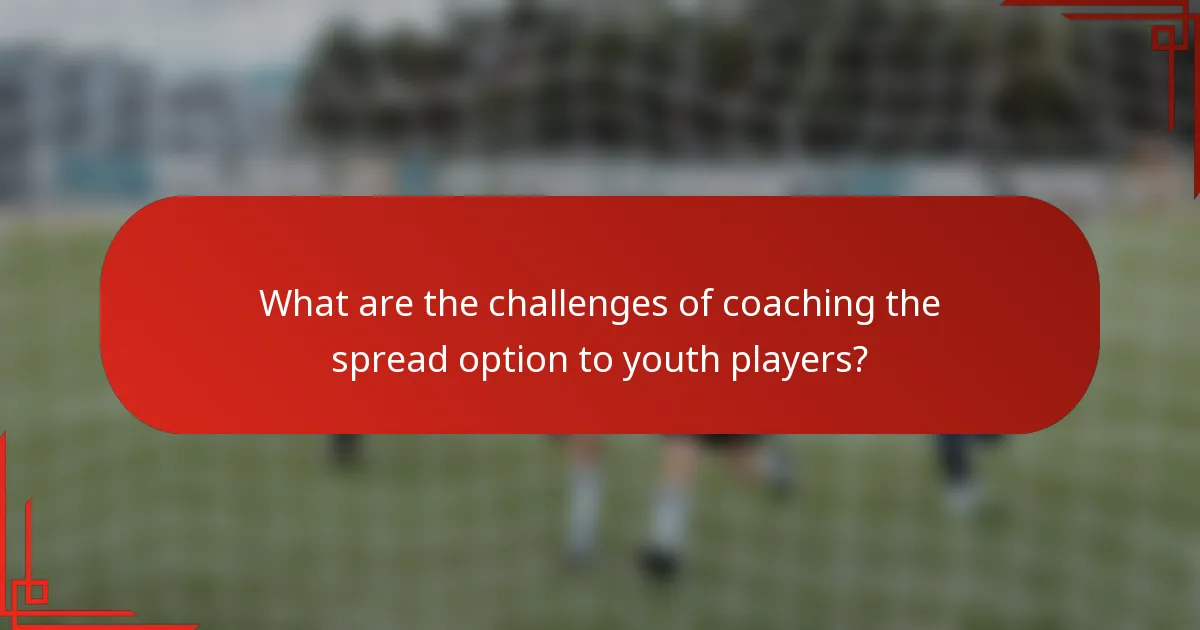 What are the challenges of coaching the spread option to youth players?